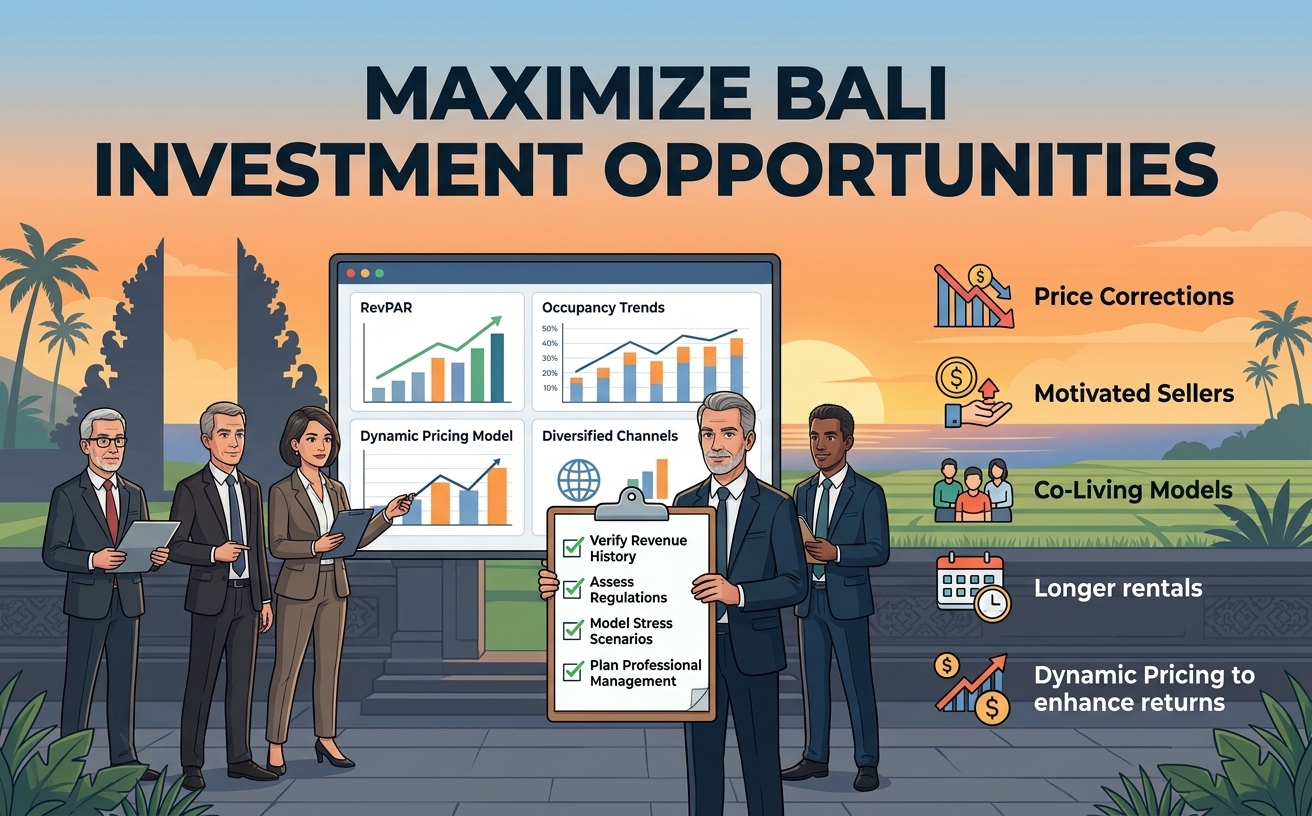 MAXIMIZE BALI INVESTMENT OPPORTUNITIES

RevPAR

Occupancy Trends

50%
40%
30%
20%
10%

Dynamic Pricing Model

Diversified Channels

Verify Revenue History

Assess Regulations

Model Stress Scenarios

Plan Professional Management

Price Corrections

Motivated Sellers

Co-Living Models

Longer rentals

Dynamic Pricing to enhance returns